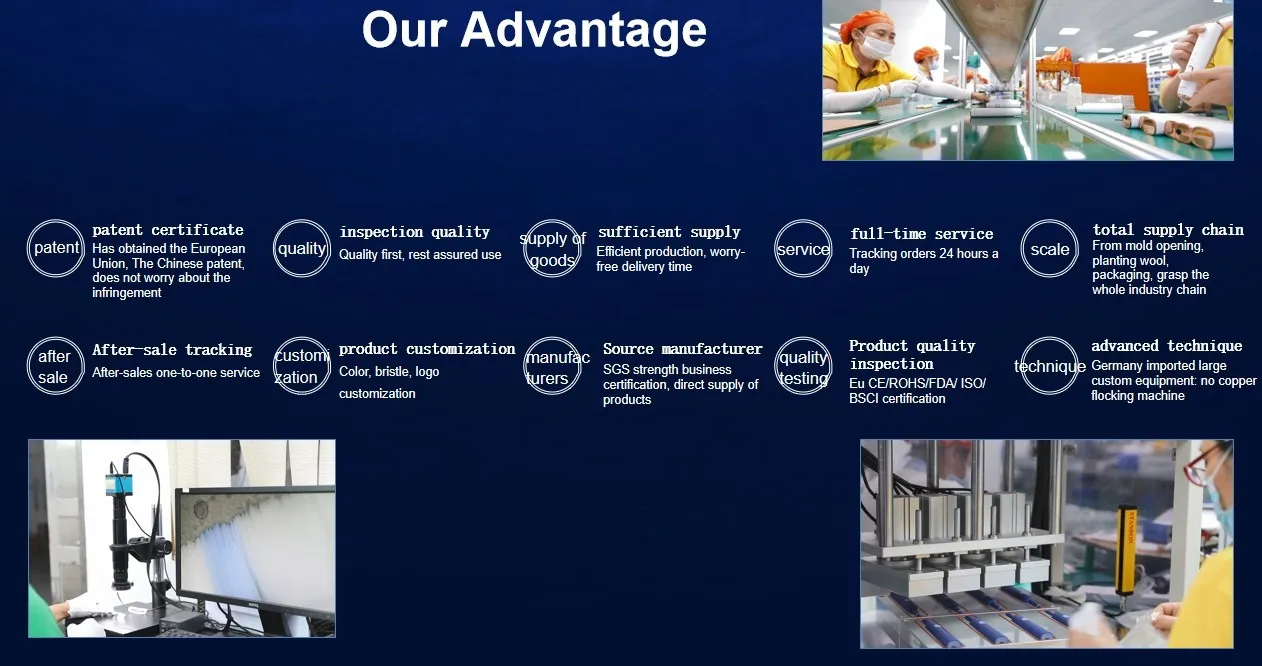 Our Advantage

patent

patent certificate
Has obtained the European Union, The Chinese patent, does not worry about the infringement

quality

inspection quality
Quality first, rest assured use

supply of goods

sufficient supply
Efficient production, worry-free delivery time

service

full-time service
Tracking orders 24 hours a day

scale

total supply chain
From mold opening, planting wool, packaging, grasp the whole industry chain

after sale

After-sale tracking
After-sales one-to-one service

customization

product customization
Color, bristle, logo customization

manufacturers

Source manufacturer
SGS strength business certification, direct supply of products

quality testing

Product quality inspection
Eu CE/ROHS/FDA/ ISO/ BSCI certification

technique

advanced technique
Germany imported large custom equipment: no copper flocking machine